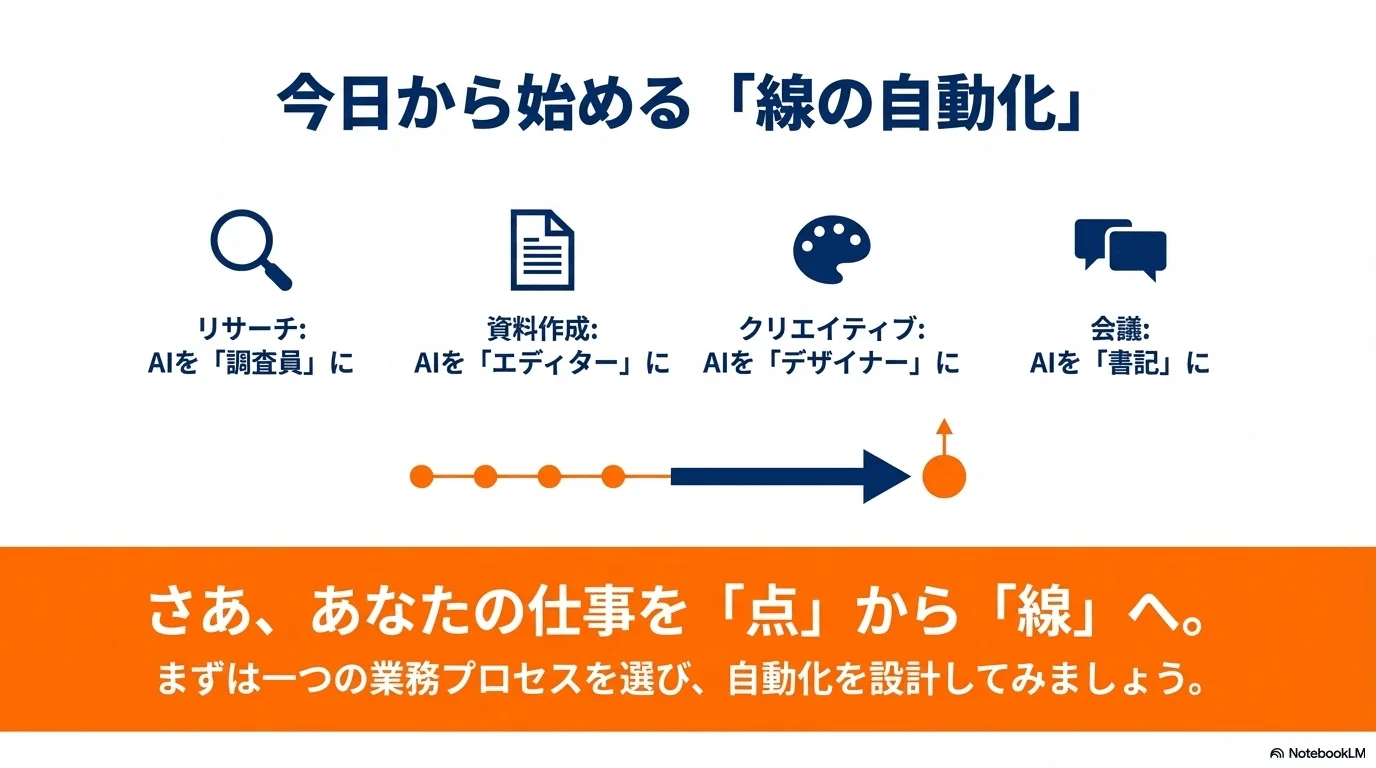 今日から始める「線の自動化」

リサーチ:
AIを「調査員」に

資料作成:
AIを「エディター」に

クリエイティブ:
AIを「デザイナー」に

会議:
AIを「書記」に

さあ、あなたの仕事を「点」から「線」へ。
まずは一つの業務プロセスを選び、自動化を設計してみましょう。

NotebookLM